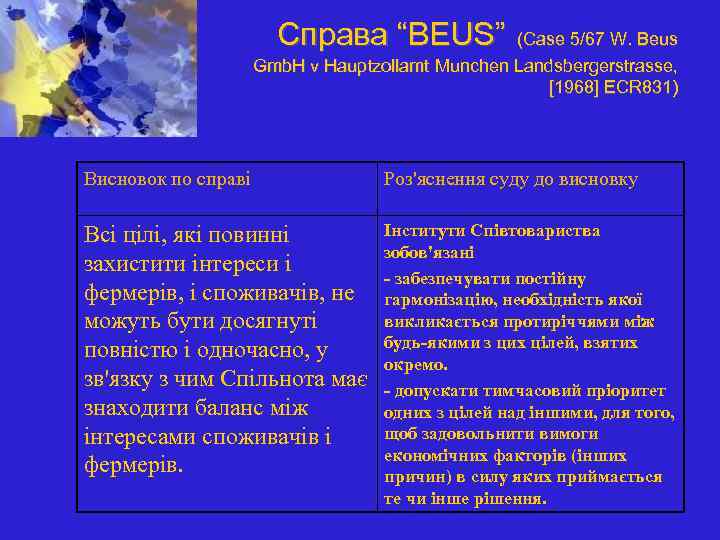 Справа “BEUS” (Case 5/67 W. Beus GmbH v Hauptzollamt Munchen Landsbergerstrasse, [1968] ECR831)

| Висновок по справі | Роз'яснення суду до висновку |
|---|---|
| Всі цілі, які повинні захистити інтереси і фермерів, і споживачів, не можуть бути досягнуті повністю і одночасно, у зв'язку з чим Спільнота має знаходити баланс між інтересами споживачів і фермерів. | Інститути Співтовариства зобов'язані - забезпечувати постійну гармонізацію, необхідність якої викликається протиріччями між будь-якими з цих цілей, взятих окремо. - допускати тимчасовий пріоритет одних з цілей над іншими, для того, щоб задовольнити вимоги економічних факторів (інших причин) в силу яких приймається те чи інше рішення. |